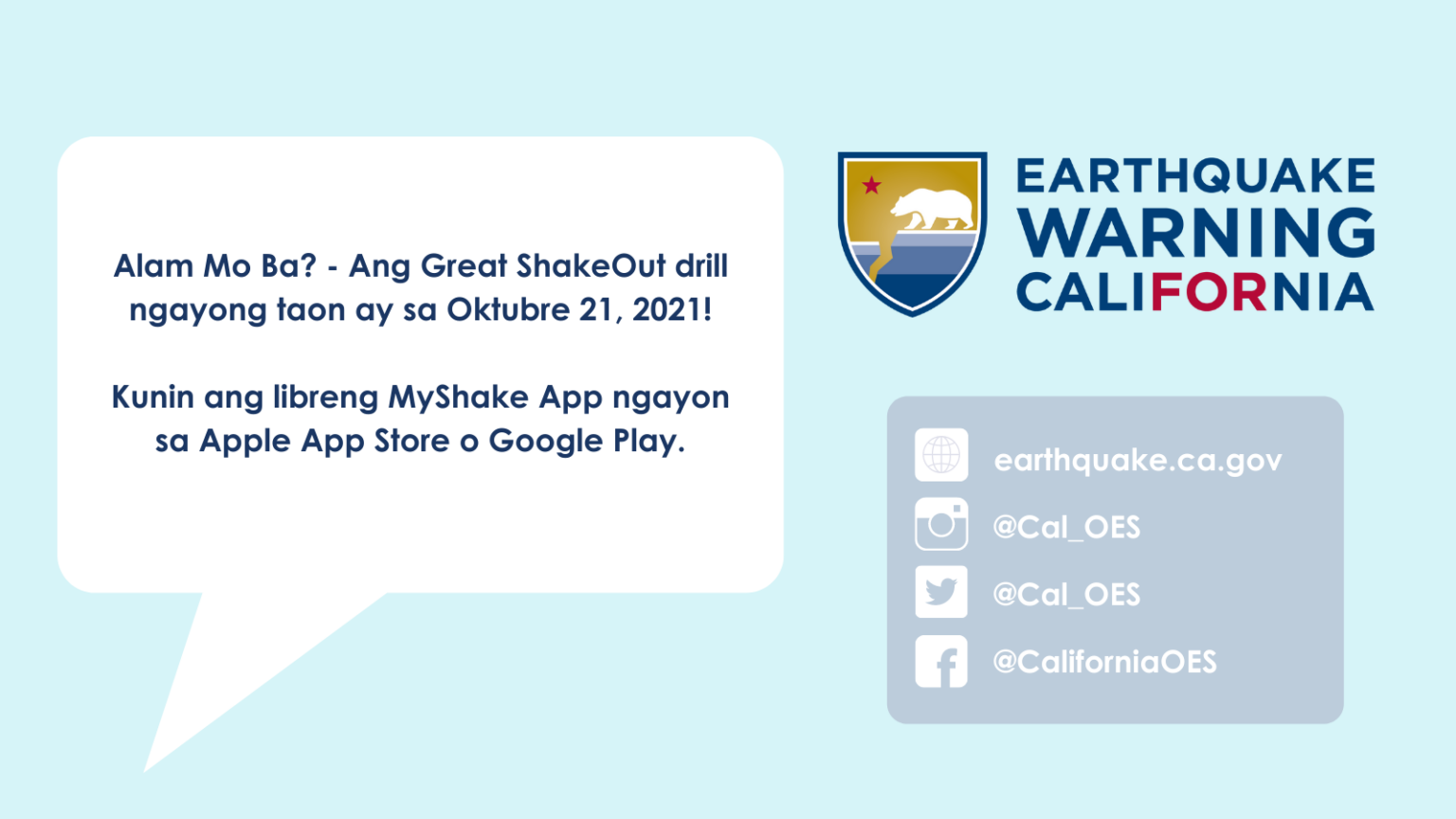 Alam Mo Ba? - Ang Great ShakeOut drill ngayong taon ay sa Oktubre 21, 2021!

Kunin ang libreng MyShake App ngayon sa Apple App Store o Google Play.

EARTHQUAKE WARNING CALIFORNIA

earthquake.ca.gov

@Cal_OES

@Cal_OES

@CaliforniaOES